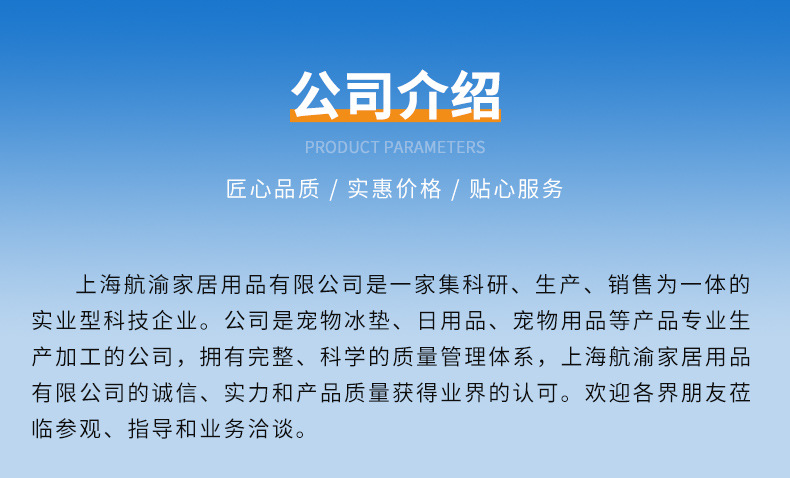 公司介绍

PRODUCT PARAMETERS

匠心品质 / 实惠价格 / 贴心服务

上海航渝家居用品有限公司是一家集科研、生产、销售为一体的实业型科技企业。公司是宠物冰垫、日用品、宠物用品等产品专业生产加工的公司，拥有完整、科学的质量管理体系，上海航渝家居用品有限公司的诚信、实力和产品质量获得业界的认可。欢迎各界朋友莅临参观、指导和业务洽谈。